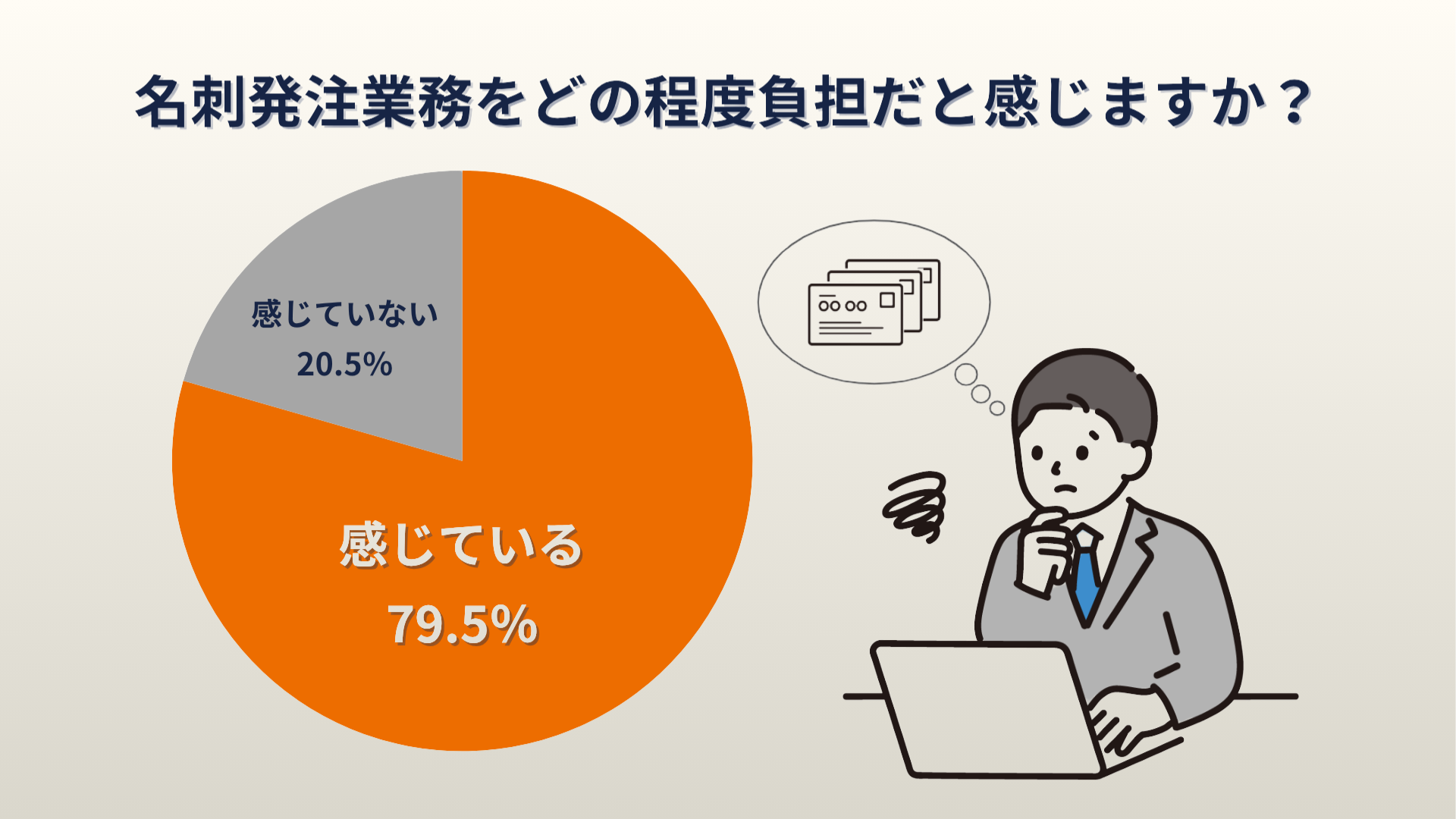 名刺発注業務をどの程度負担だと感じますか？

感じていない
20.5%

感じている
79.5%